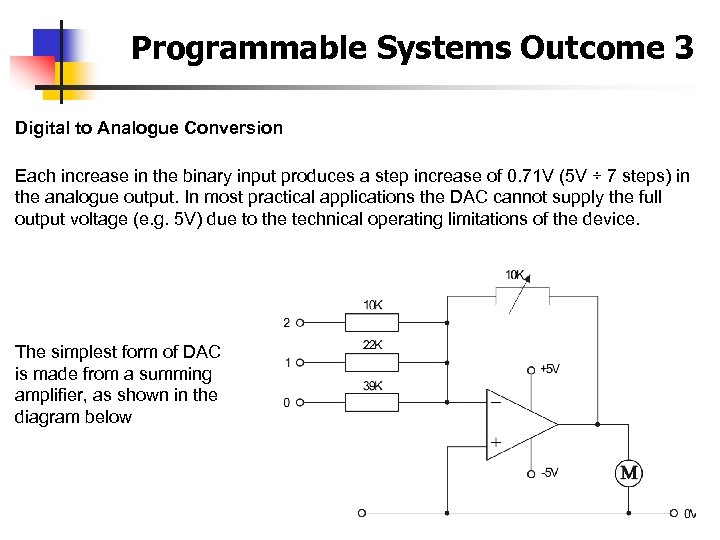 Programmable Systems Outcome 3

Digital to Analogue Conversion

Each increase in the binary input produces a step increase of 0.71V (5V ÷ 7 steps) in the analogue output. In most practical applications the DAC cannot supply the full output voltage (e.g. 5V) due to the technical operating limitations of the device.

The simplest form of DAC is made from a summing amplifier, as shown in the diagram below

10K
10K
2
22K
1
39K
0
+5V
−
+
-5V
M
0V